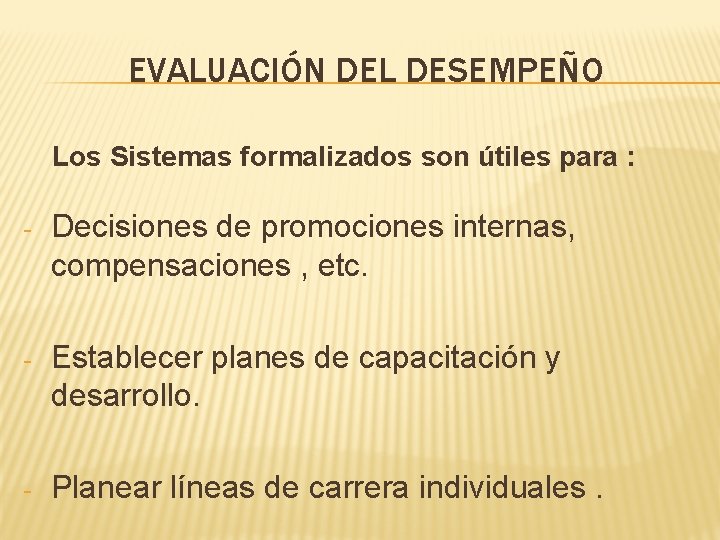 EVALUACIÓN DEL DESEMPEÑO

Los Sistemas formalizados son útiles para :

- Decisiones de promociones internas, compensaciones , etc.

- Establecer planes de capacitación y desarrollo.

- Planear líneas de carrera individuales .